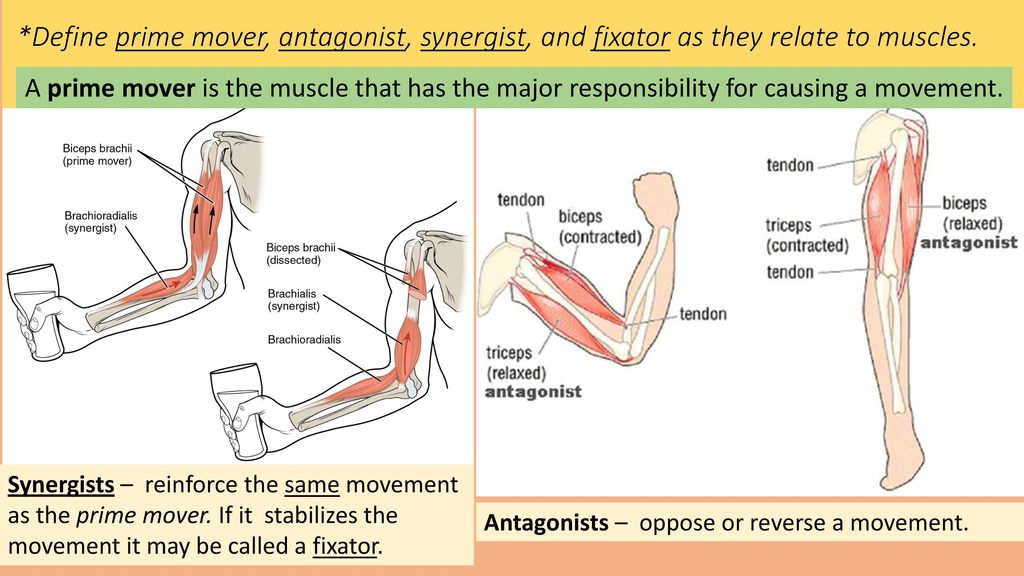 *Define prime mover, antagonist, synergist, and fixator as they relate to muscles.

A prime mover is the muscle that has the major responsibility for causing a movement.

Biceps brachii (prime mover)

Brachioradialis (synergist)

Biceps brachii (dissected)

Brachialis (synergist)

Brachioradialis

tendon

biceps (contracted)

tendon

triceps (relaxed)
antagonist

tendon

triceps (contracted)

tendon

biceps (relaxed)
antagonist

Synergists – reinforce the same movement as the prime mover. If it stabilizes the movement it may be called a fixator.

Antagonists – oppose or reverse a movement.